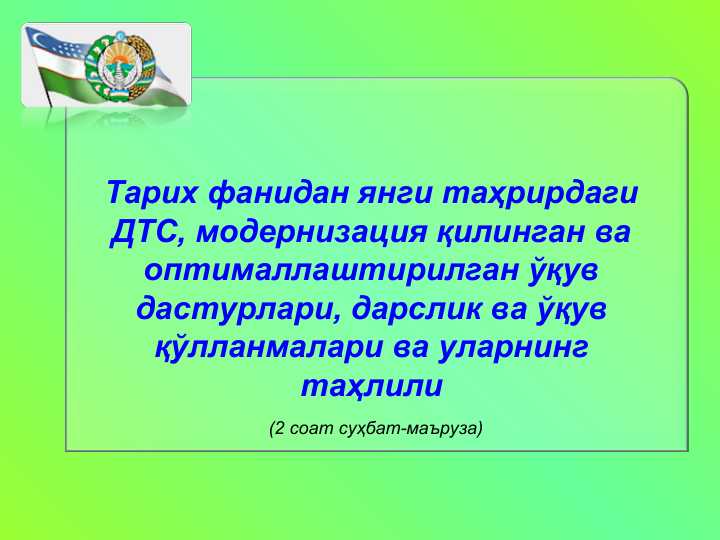 Тарих фанидан янги таҳрирдаги ДТС, модернизация қилинган ва оптималлаштирилган ўқув дастурлари, дарслик ва ўқув қўлланмалари ва уларнинг таҳлили

(2 соат суҳбат-маъруза)